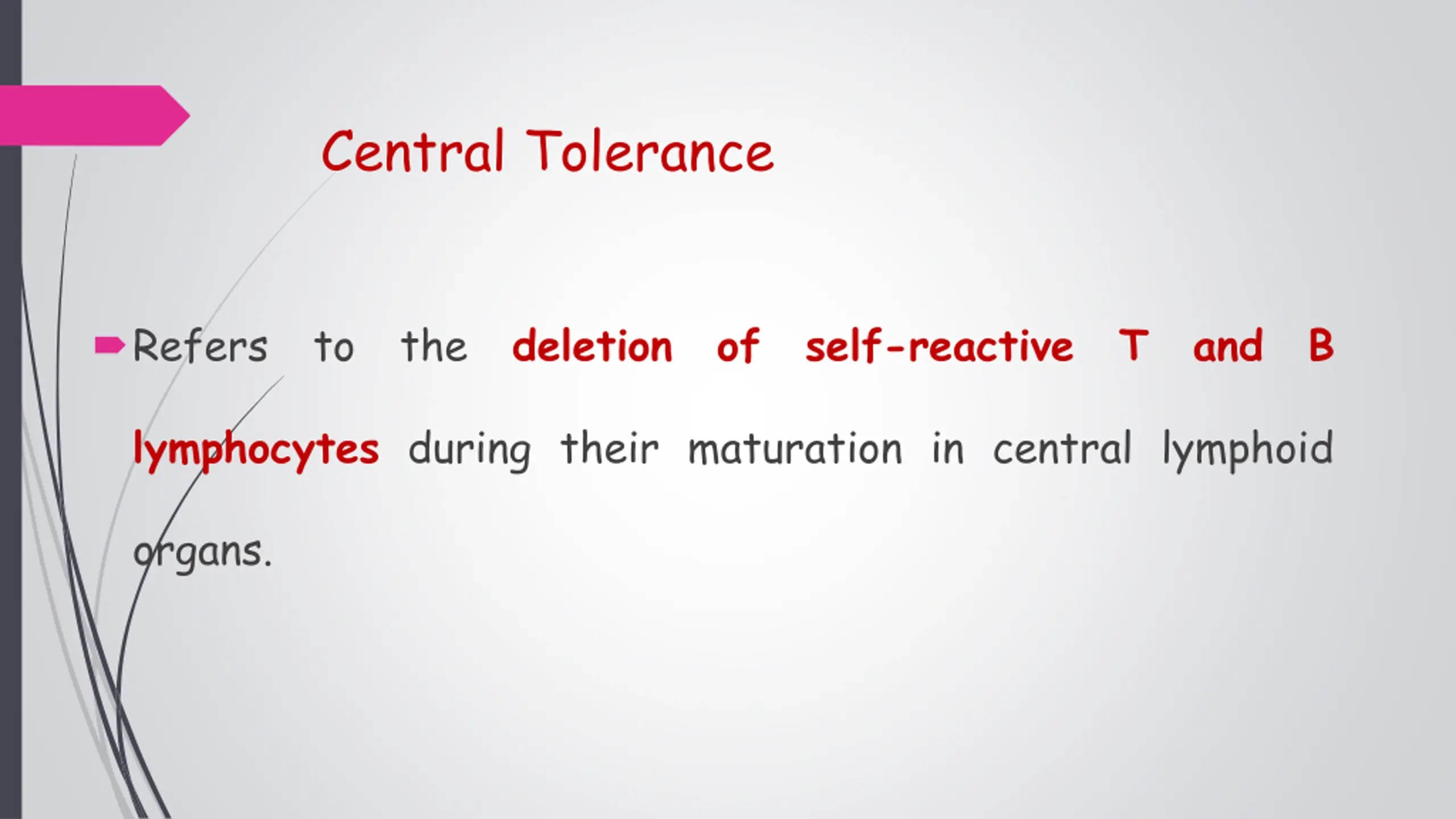 Central Tolerance

Refers to the deletion of self-reactive T and B lymphocytes during their maturation in central lymphoid organs.